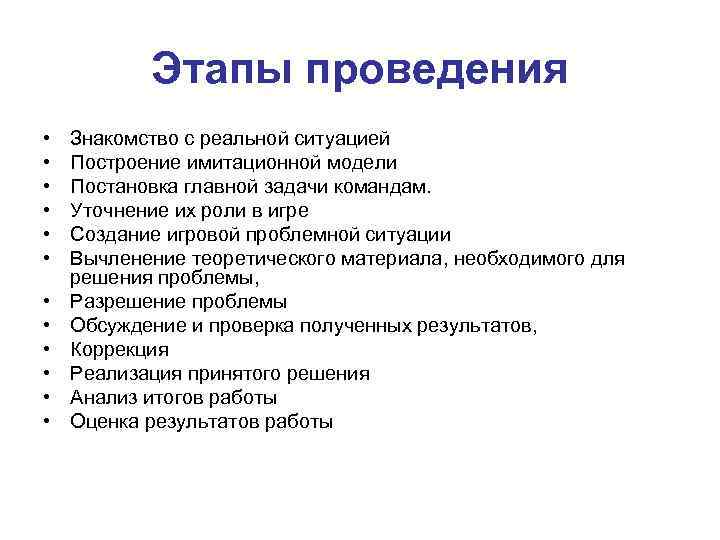 Этапы проведения

• Знакомство с реальной ситуацией
• Построение имитационной модели
• Постановка главной задачи командам.
• Уточнение их роли в игре
• Создание игровой проблемной ситуации
• Вычленение теоретического материала, необходимого для решения проблемы,
• Разрешение проблемы
• Обсуждение и проверка полученных результатов,
• Коррекция
• Реализация принятого решения
• Анализ итогов работы
• Оценка результатов работы